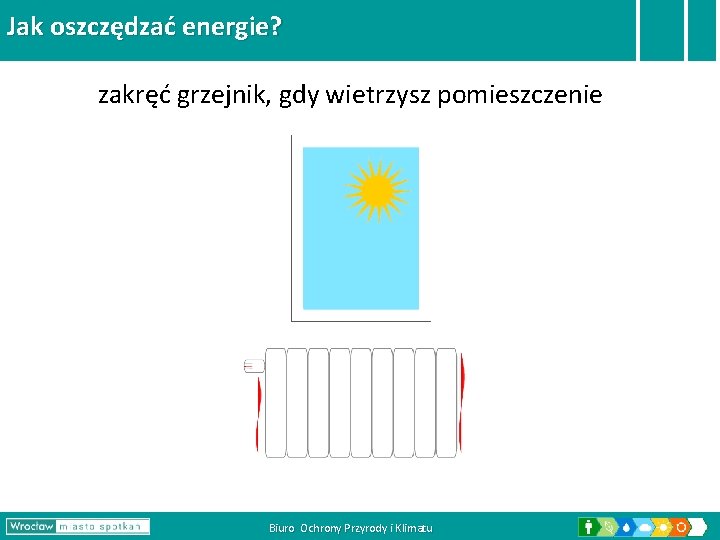 Jak oszczędzać energie?

zakręć grzejnik, gdy wietrzysz pomieszczenie

Wrocław miasto spotkań

Biuro Ochrony Przyrody i Klimatu